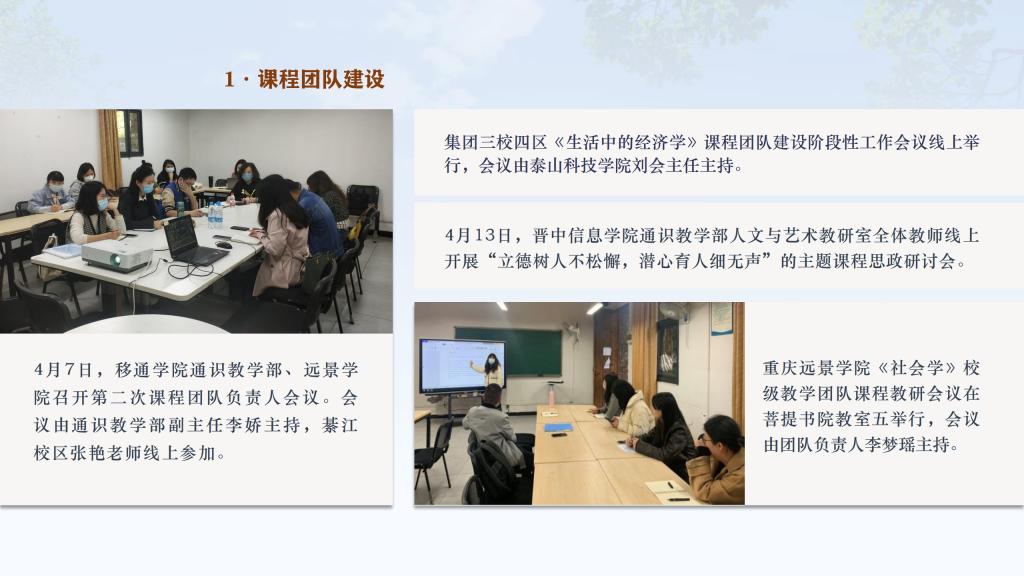 1 · 课程团队建设

集团三校四区《生活中的经济学》课程团队建设阶段性工作会议线上举行，会议由泰山科技学院刘会主任主持。

4月13日，晋中信息学院通识教学部人文与艺术教研室全体教师线上开展“立德树人不松懈，潜心育人细无声”的主题课程思政研讨会。

4月7日，移通学院通识教学部、远景学院召开第二次课程团队负责人会议。会议由通识教学部副主任李娇主持，綦江校区张艳老师线上参加。

重庆远景学院《社会学》校级教学团队课程教研会议在菩提书院教室五举行，会议由团队负责人李梦瑶主持。